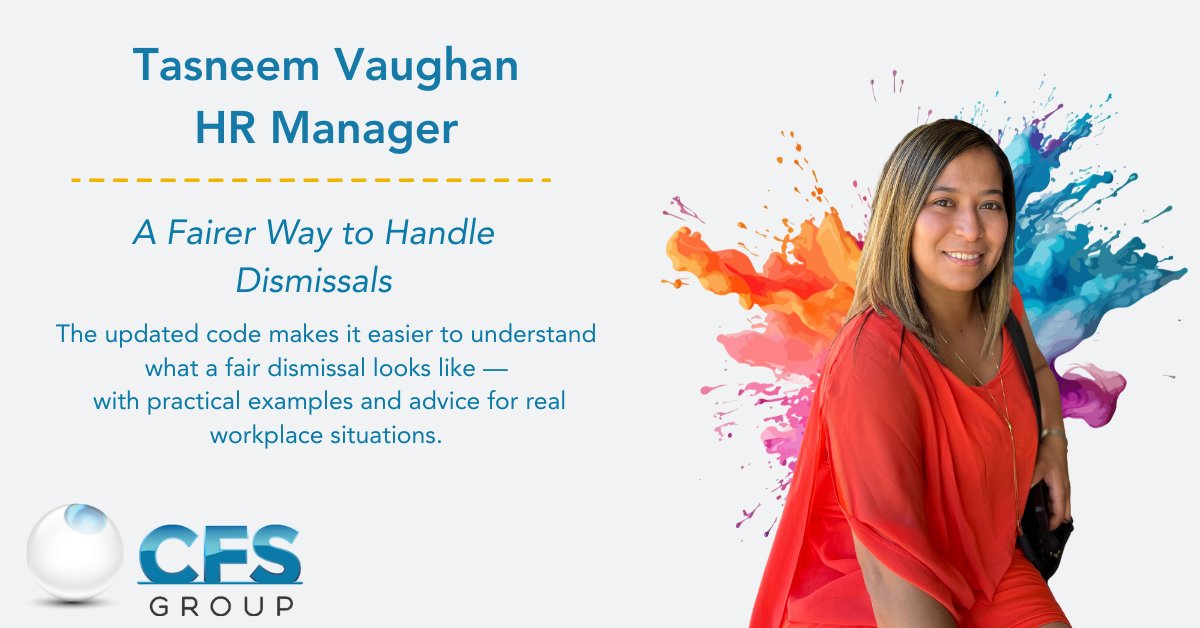 Tasneem Vaughan
HR Manager

A Fairer Way to Handle Dismissals

The updated code makes it easier to understand what a fair dismissal looks like — with practical examples and advice for real workplace situations.

CFS
GROUP